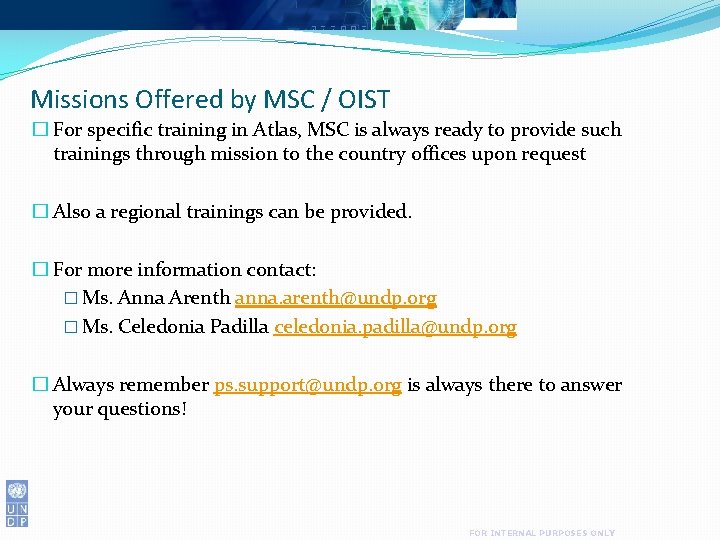 Missions Offered by MSC / OIST

☐ For specific training in Atlas, MSC is always ready to provide such trainings through mission to the country offices upon request

☐ Also a regional trainings can be provided.

☐ For more information contact:

☐ Ms. Anna Arenth anna.arenth@undp.org

☐ Ms. Celedonia Padilla celedonia.padilla@undp.org

☐ Always remember ps.support@undp.org is always there to answer your questions!

U N D P

FOR INTERNAL PURPOSES ONLY